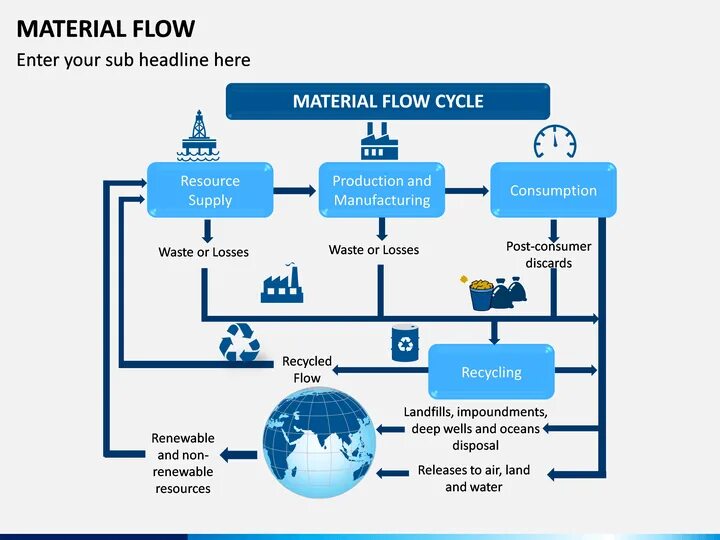 MATERIAL FLOW

Enter your sub headline here

MATERIAL FLOW CYCLE

Resource Supply

Production and Manufacturing

Consumption

Waste or Losses

Waste or Losses

Post-consumer discards

Recycled Flow

Recycling

Landfills, impoundments, deep wells and oceans disposal

Renewable and non-renewable resources

Releases to air, land and water